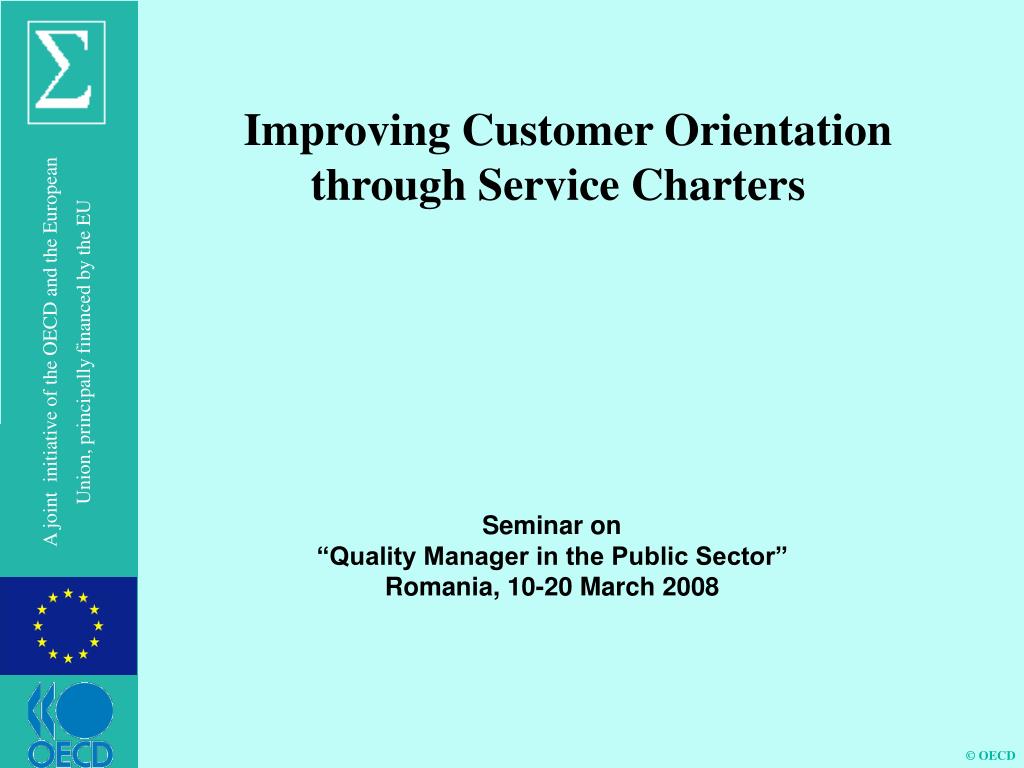 Σ

A joint initiative of the OECD and the European Union, principally financed by the EU

OECD

Improving Customer Orientation through Service Charters

Seminar on
“Quality Manager in the Public Sector”
Romania, 10-20 March 2008

© OECD